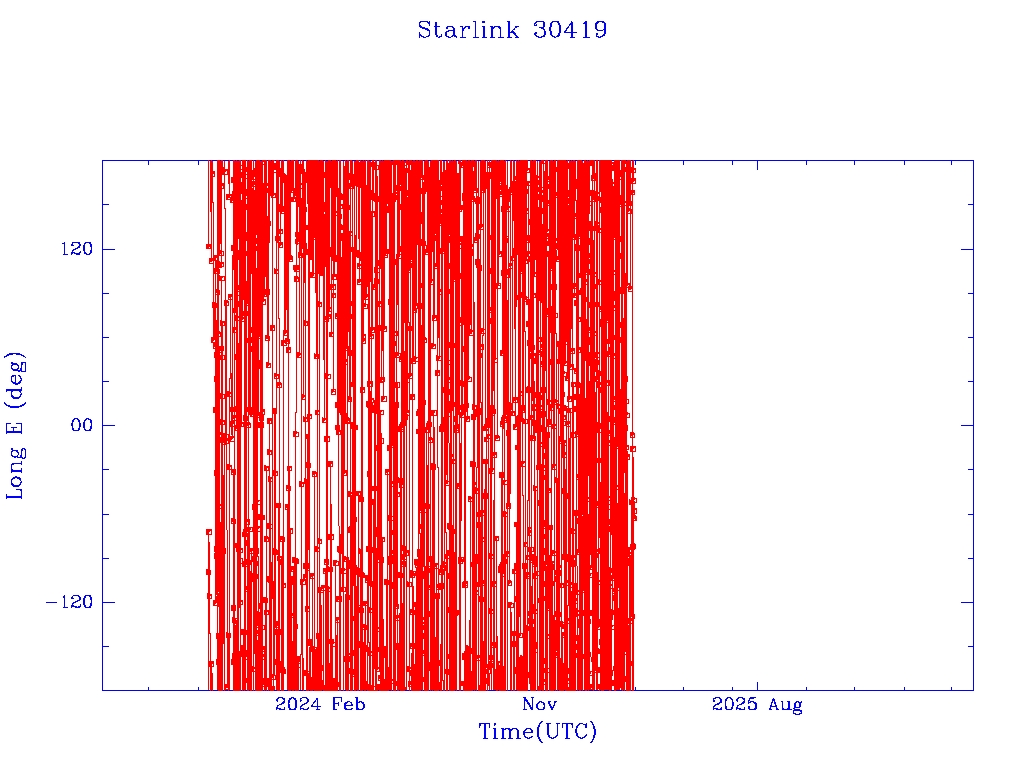 Starlink 30419

Long E (deg)

120

00

−120

2024 Feb

Nov

2025 Aug

Time(UTC)